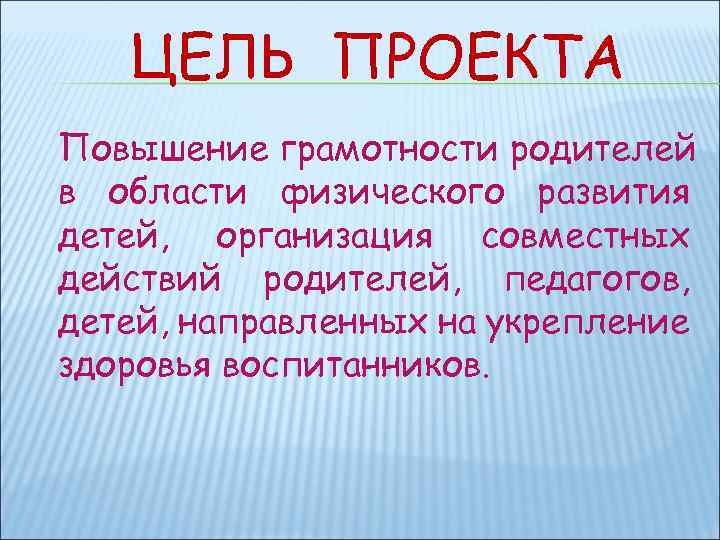 ЦЕЛЬ ПРОЕКТА

Повышение грамотности родителей в области физического развития детей, организация совместных действий родителей, педагогов, детей, направленных на укрепление здоровья воспитанников.